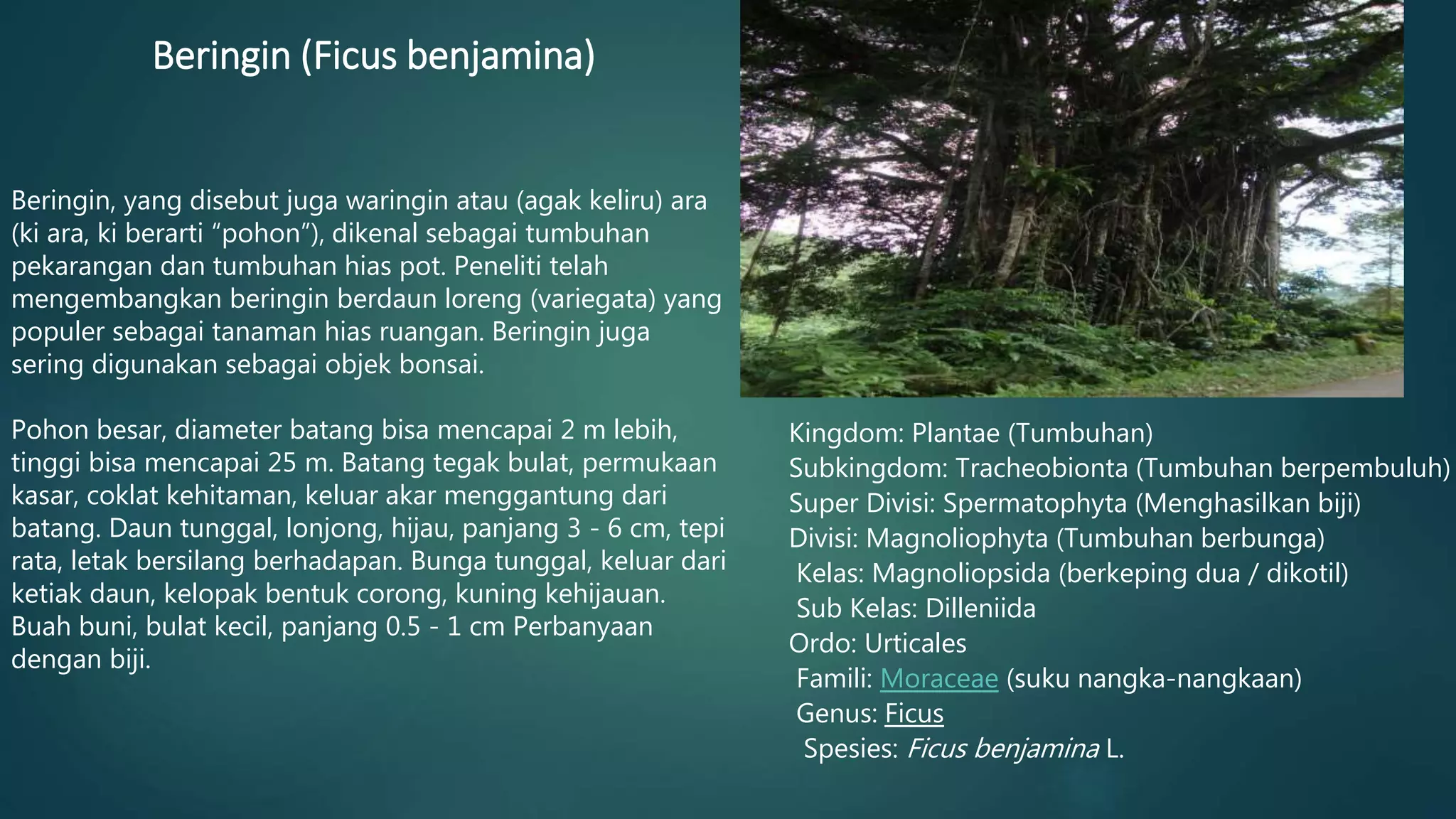 Beringin (Ficus benjamina)

Beringin, yang disebut juga waringin atau (agak keliru) ara (ki ara, ki berarti “pohon”), dikenal sebagai tumbuhan pekarangan dan tumbuhan hias pot. Peneliti telah mengembangkan beringin berdaun loreng (variegata) yang populer sebagai tanaman hias ruangan. Beringin juga sering digunakan sebagai objek bonsai.

Pohon besar, diameter batang bisa mencapai 2 m lebih, tinggi bisa mencapai 25 m. Batang tegak bulat, permukaan kasar, coklat kehitaman, keluar akar menggantung dari batang. Daun tunggal, lonjong, hijau, panjang 3 - 6 cm, tepi rata, letak bersilang berhadapan. Bunga tunggal, keluar dari ketiak daun, kelopak bentuk corong, kuning kehijauan. Buah buni, bulat kecil, panjang 0.5 - 1 cm Perbanyaan dengan biji.

Kingdom: Plantae (Tumbuhan)
Subkingdom: Tracheobionta (Tumbuhan berpembuluh)
Super Divisi: Spermatophyta (Menghasilkan biji)
Divisi: Magnoliophyta (Tumbuhan berbunga)
Kelas: Magnoliopsida (berkeping dua / dikotil)
Sub Kelas: Dilleniida
Ordo: Urticales
Famili: Moraceae (suku nangka-nangkaan)
Genus: Ficus
Spesies: Ficus benjamina L.